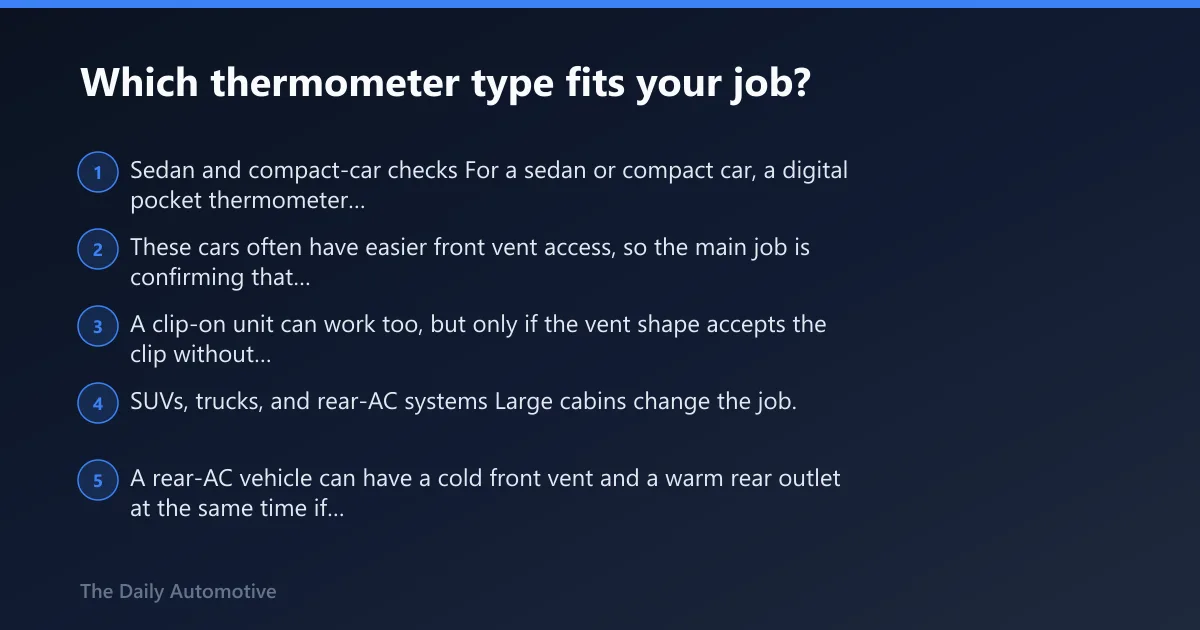 Which thermometer type fits your job?

1 Sedan and compact-car checks For a sedan or compact car, a digital pocket thermometer...

2 These cars often have easier front vent access, so the main job is confirming that...

3 A clip-on unit can work too, but only if the vent shape accepts the clip without...

4 SUVs, trucks, and rear-AC systems Large cabins change the job.

5 A rear-AC vehicle can have a cold front vent and a warm rear outlet at the same time if...

The Daily Automotive